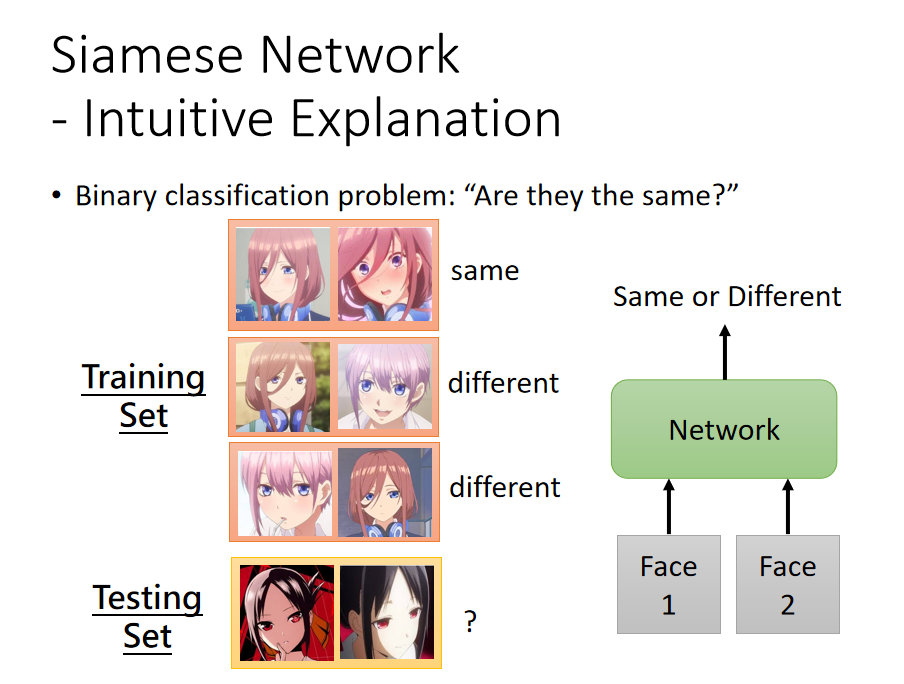 Siamese Network
- Intuitive Explanation

• Binary classification problem: “Are they the same?”

Training Set

same

different

different

Testing Set

?

Same or Different

Network

Face 1

Face 2